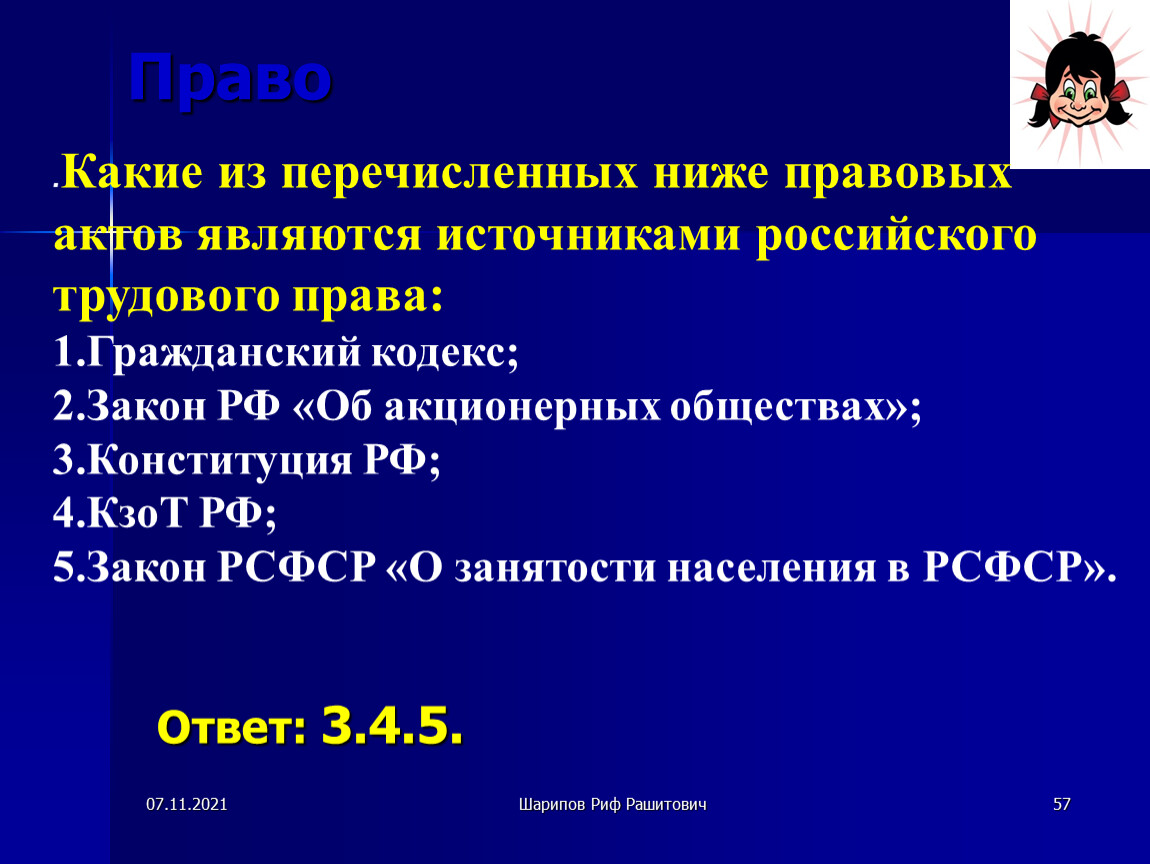 Право

.Какие из перечисленных ниже правовых актов являются источниками российского трудового права:
1.Гражданский кодекс;
2.Закон РФ «Об акционерных обществах»;
3.Конституция РФ;
4.КзоТ РФ;
5.Закон РСФСР «О занятости населения в РСФСР».

Ответ: 3.4.5.

07.11.2021

Шарипов Риф Рашитович

57